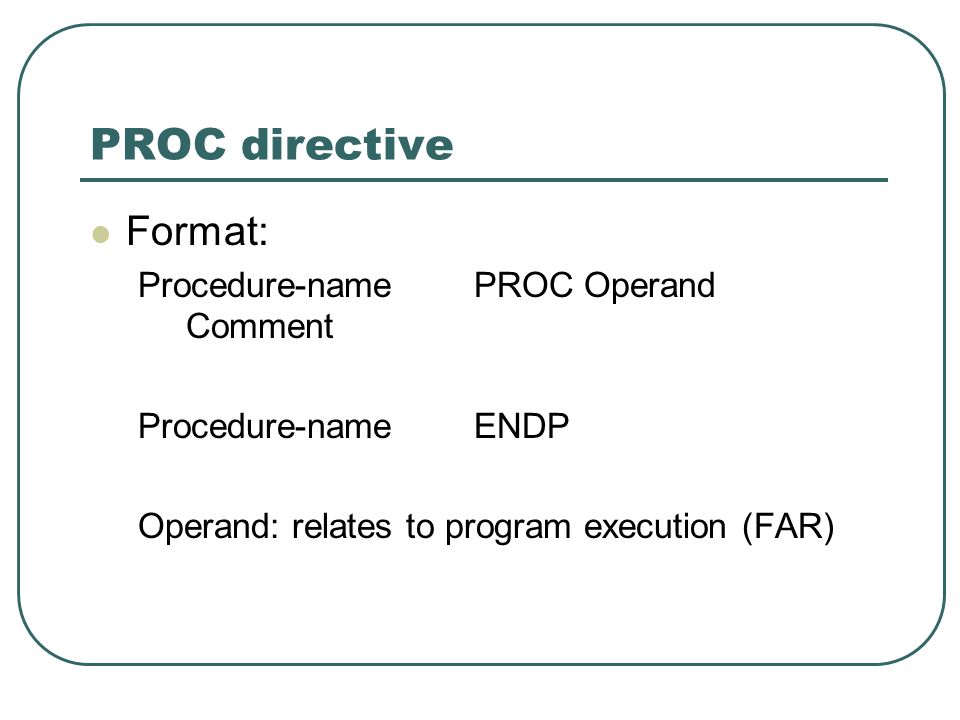 PROC directive

Format:

Procedure-name PROC Operand Comment

Procedure-name ENDP

Operand: relates to program execution (FAR)